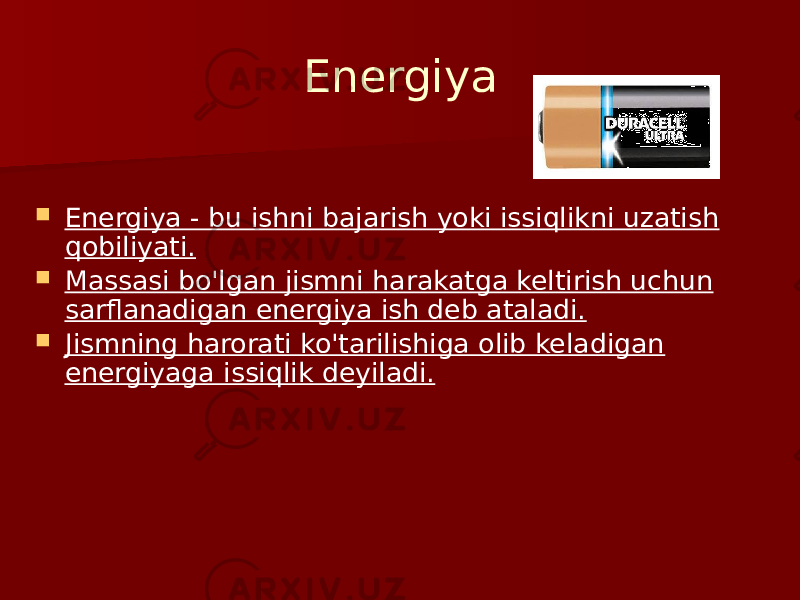 Energiya

DURACELL ULTRA

- Energiya - bu ishni bajarish yoki issiqlikni uzatish qobiliyati.
- Massasi bo'lgan jismni harakatga keltirish uchun sarflanadigan energiya ish deb ataladi.
- Jismning harorati ko'tarilishiga olib keladigan energiyaga issiqlik deyiladi.

ARXIV.UZ